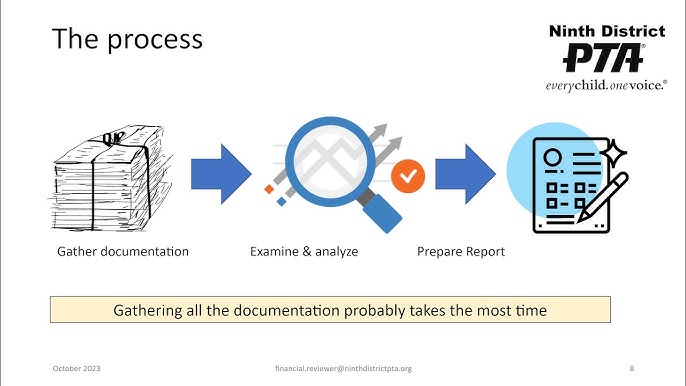 The process

Ninth District
PTA®
everychild.onevoice.®

Gather documentation

Examine & analyze

Prepare Report

Gathering all the documentation probably takes the most time

October 2023

financial.reviewer@ninthdistrictpta.org

8